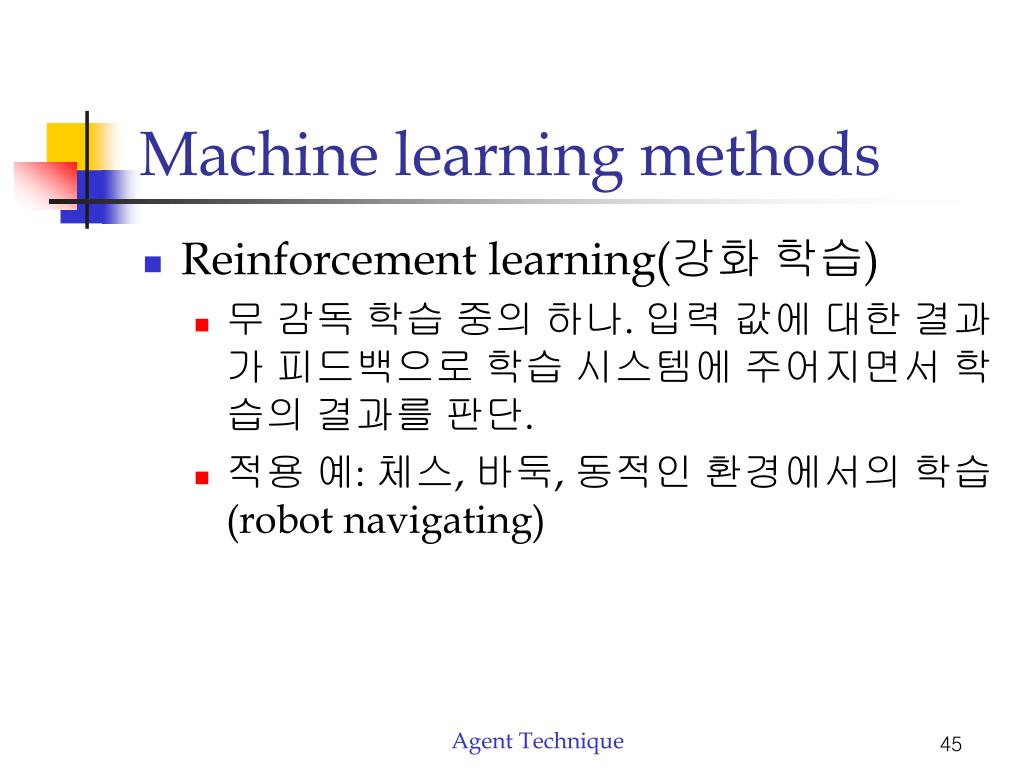 Machine learning methods

Reinforcement learning(강화 학습)

무 감독 학습 중의 하나. 입력 값에 대한 결과가 피드백으로 학습 시스템에 주어지면서 학습의 결과를 판단.

적용 예: 체스, 바둑, 동적인 환경에서의 학습 (robot navigating)

Agent Technique

45